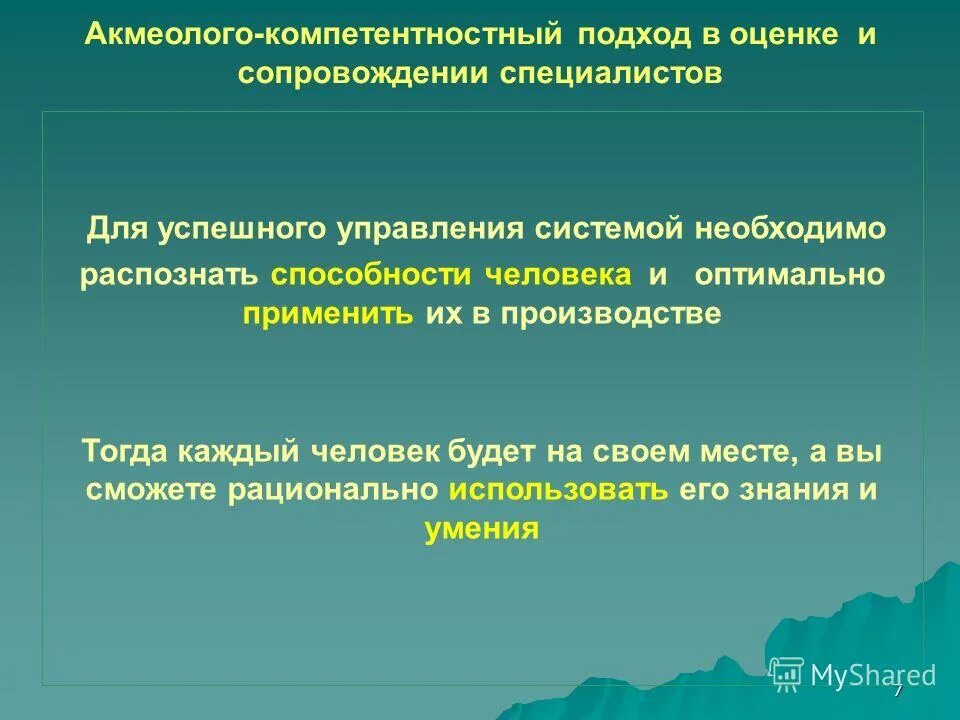 Акмеолого-компетентностный подход в оценке и сопровождении специалистов

Для успешного управления системой необходимо распознать способности человека и оптимально применить их в производстве

Тогда каждый человек будет на своем месте, а вы сможете рационально использовать его знания и умения

MyShared

7